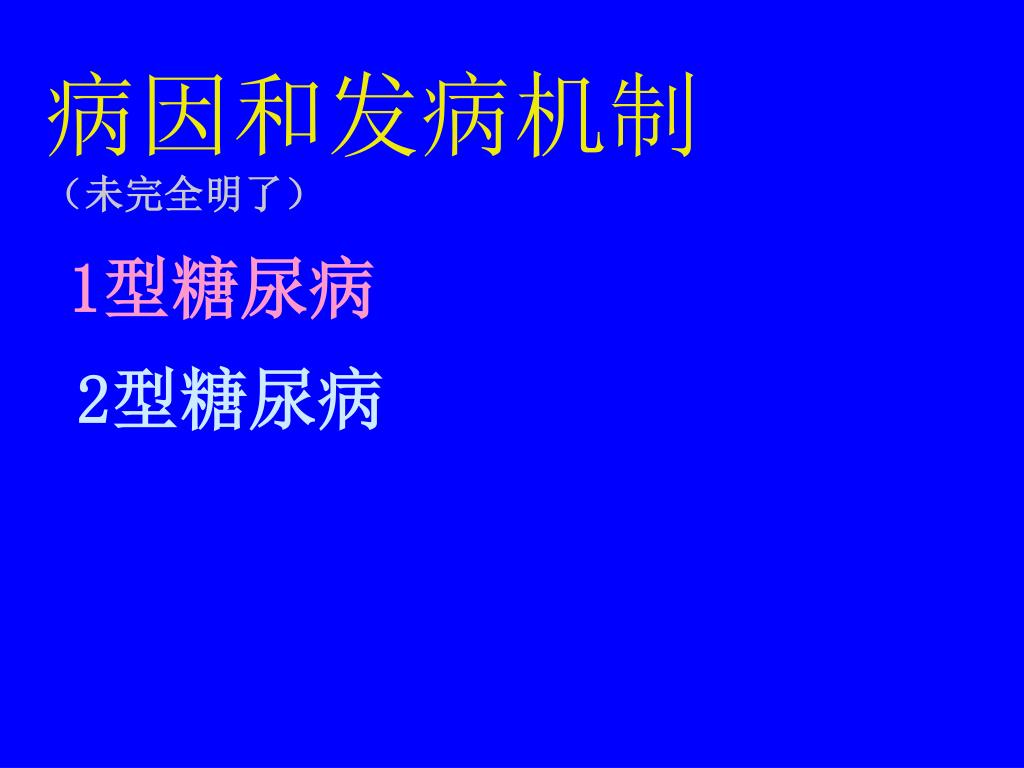 病因和发病机制
（未完全明了）

1型糖尿病

2型糖尿病